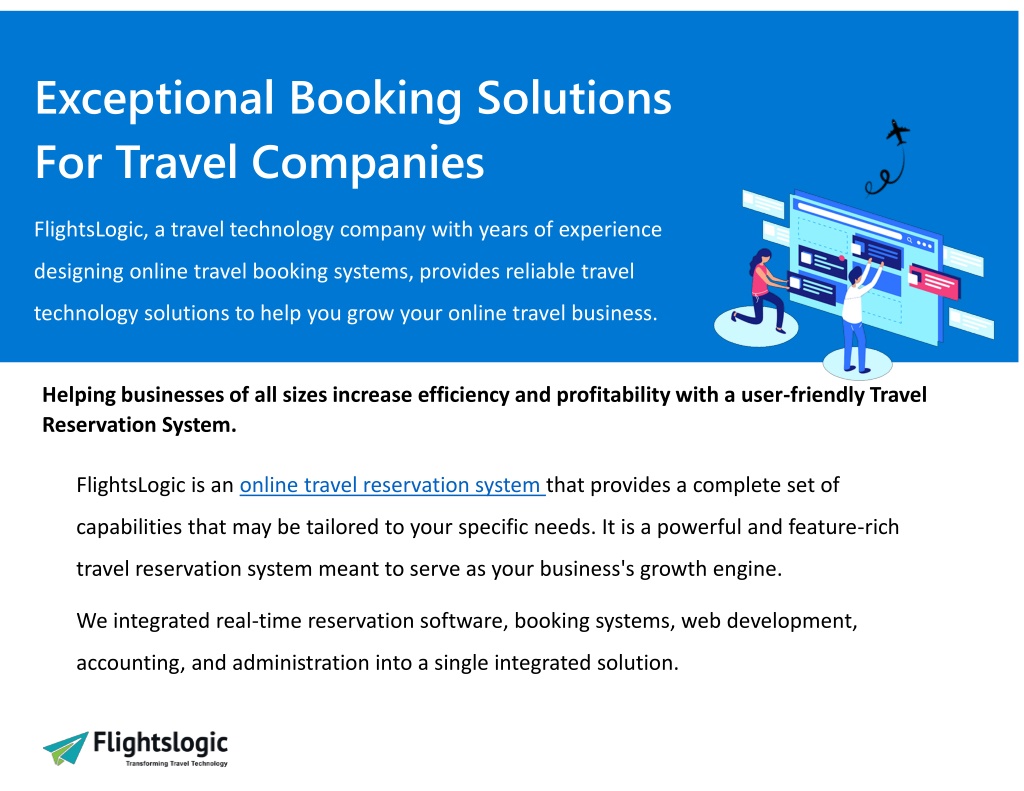 Exceptional Booking Solutions For Travel Companies

FlightsLogic, a travel technology company with years of experience designing online travel booking systems, provides reliable travel technology solutions to help you grow your online travel business.

Helping businesses of all sizes increase efficiency and profitability with a user-friendly Travel Reservation System.

FlightsLogic is an online travel reservation system that provides a complete set of capabilities that may be tailored to your specific needs. It is a powerful and feature-rich travel reservation system meant to serve as your business's growth engine.

We integrated real-time reservation software, booking systems, web development, accounting, and administration into a single integrated solution.

Flightslogic
Transforming Travel Technology